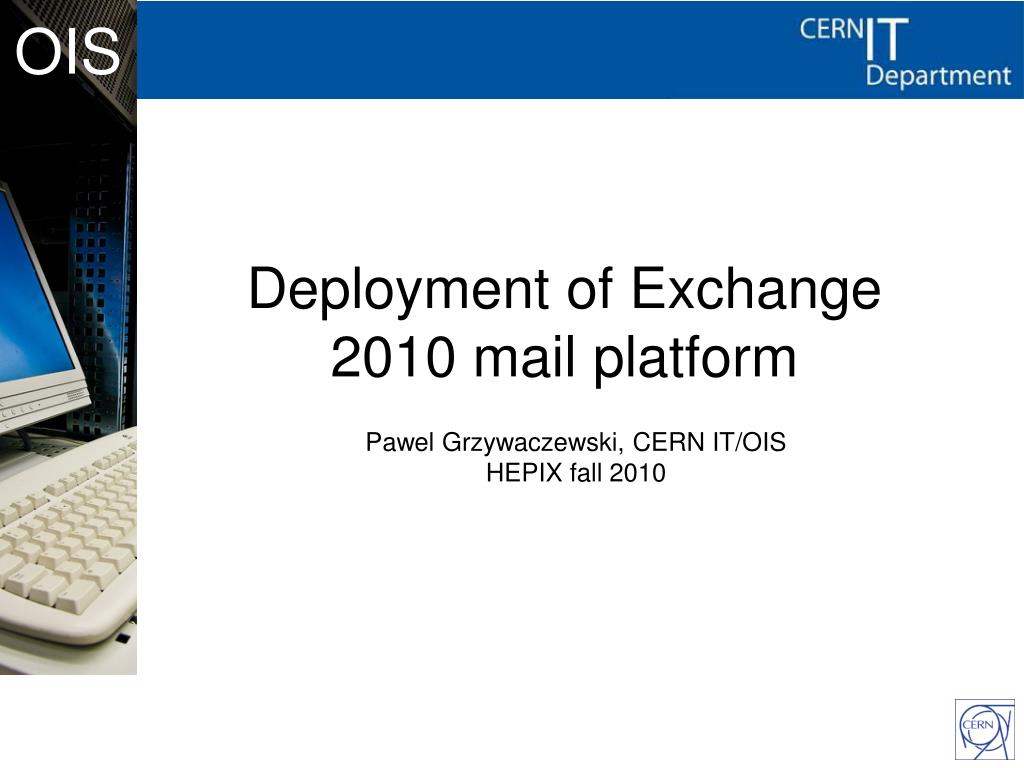 OIS

CERN IT Department

Deployment of Exchange 2010 mail platform

Pawel Grzywaczewski, CERN IT/OIS
HEPIX fall 2010

CERN